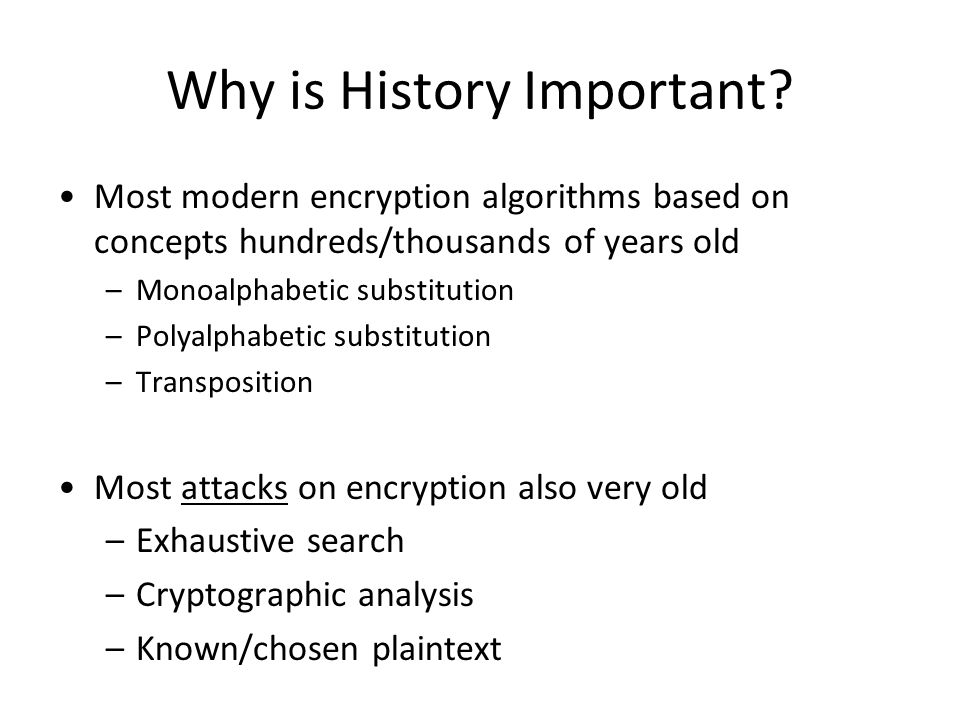 Why is History Important?

• Most modern encryption algorithms based on concepts hundreds/thousands of years old
– Monoalphabetic substitution
– Polyalphabetic substitution
– Transposition

• Most attacks on encryption also very old
– Exhaustive search
– Cryptographic analysis
– Known/chosen plaintext